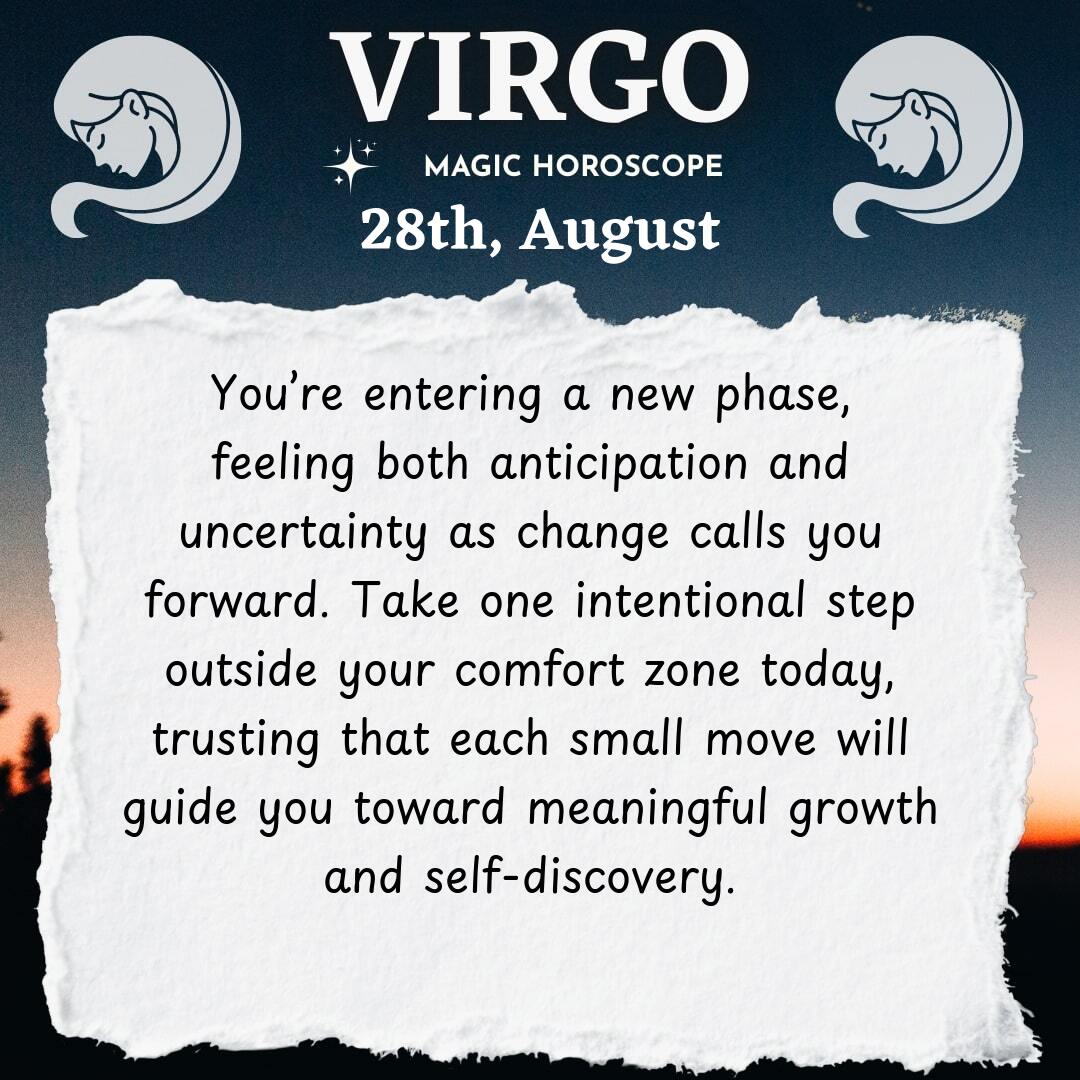 VIRGO

MAGIC HOROSCOPE

28th, August

You're entering a new phase, feeling both anticipation and uncertainty as change calls you forward. Take one intentional step outside your comfort zone today, trusting that each small move will guide you toward meaningful growth and self-discovery.